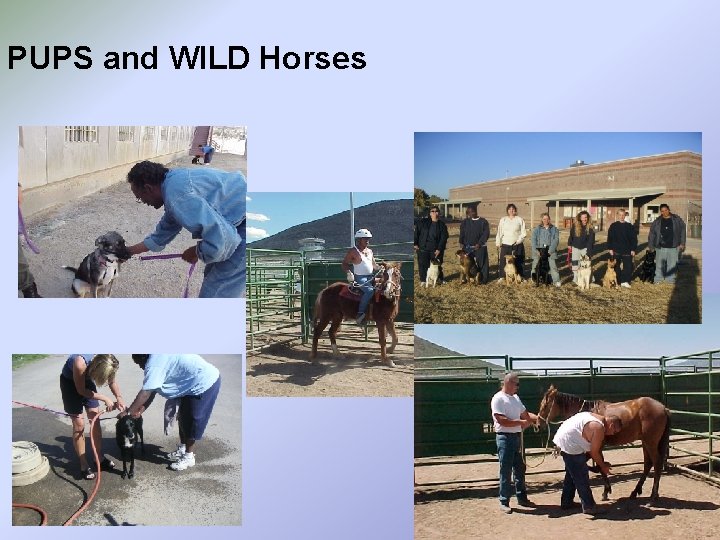 PUPS and WILD Horses